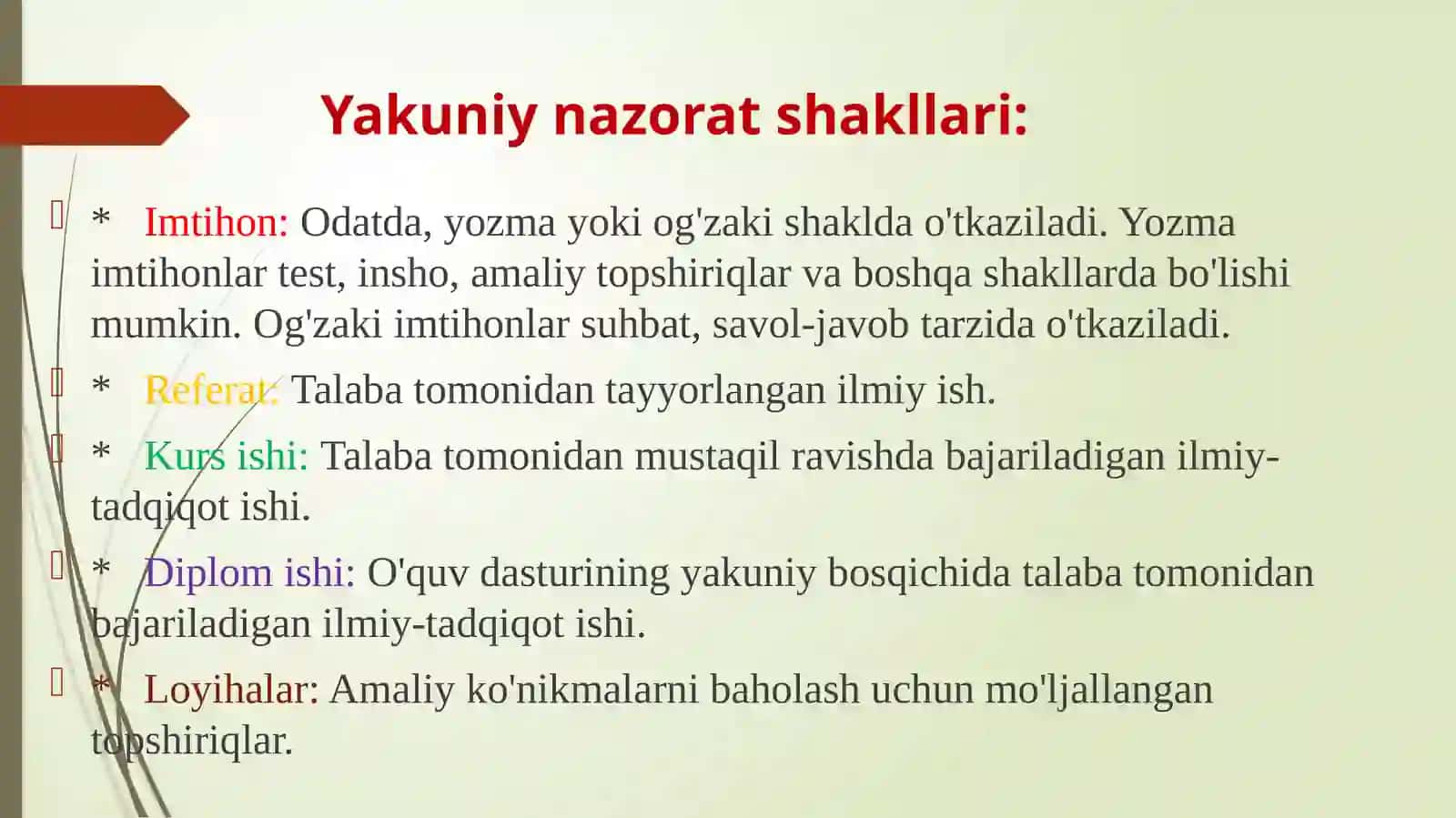 Yakuniy nazorat shakllari:

* Imtihon: Odatda, yozma yoki og'zaki shaklda o'tkaziladi. Yozma imtihonlar test, insho, amaliy topshiriqlar va boshqa shakllarda bo'lishi mumkin. Og'zaki imtihonlar suhbat, savol-javob tarzida o'tkaziladi.

* Referat: Talaba tomonidan tayyorlangan ilmiy ish.

* Kurs ishi: Talaba tomonidan mustaqil ravishda bajariladigan ilmiy-tadqiqot ishi.

* Diplom ishi: O'quv dasturining yakuniy bosqichida talaba tomonidan bajariladigan ilmiy-tadqiqot ishi.

* Loyihalar: Amaliy ko'nikmalarni baholash uchun mo'ljallangan topshiriqlar.